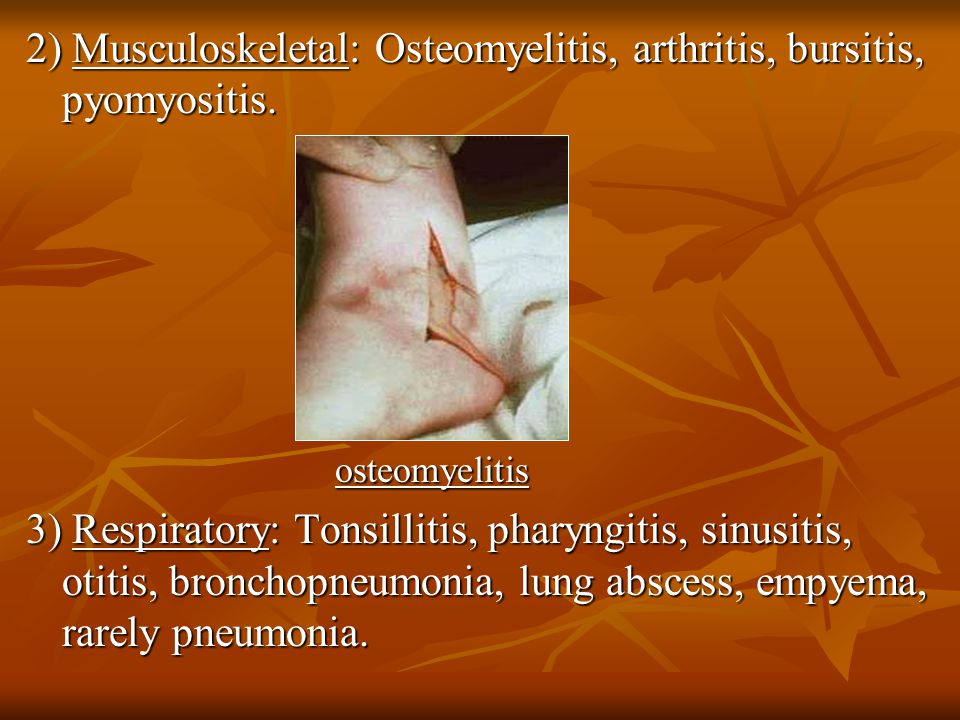 2) Musculoskeletal: Osteomyelitis, arthritis, bursitis, pyomyositis.

osteomyelitis

3) Respiratory: Tonsillitis, pharyngitis, sinusitis, otitis, bronchopneumonia, lung abscess, empyema, rarely pneumonia.